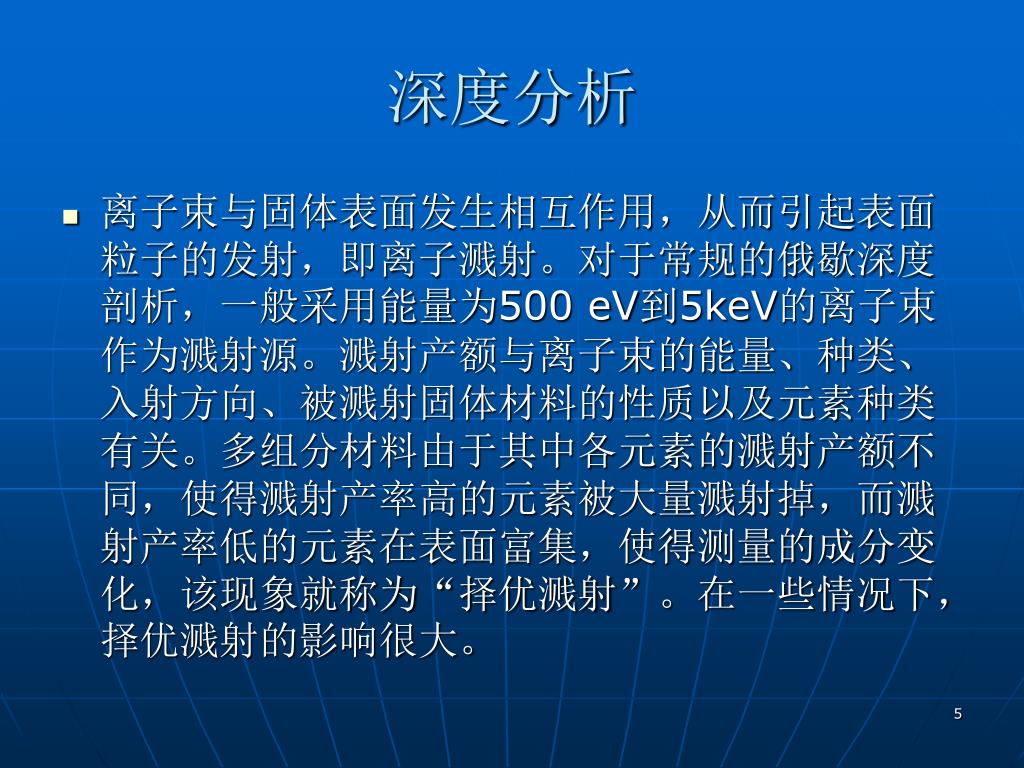 深度分析

离子束与固体表面发生相互作用，从而引起表面粒子的发射，即离子溅射。对于常规的俄歇深度剖析，一般采用能量为500 eV到5keV的离子束作为溅射源。溅射产额与离子束的能量、种类、入射方向、被溅射固体材料的性质以及元素种类有关。多组分材料由于其中各元素的溅射产额不同，使得溅射产率高的元素被大量溅射掉，而溅射产率低的元素在表面富集，使得测量的成分变化，该现象就称为“择优溅射”。在一些情况下，择优溅射的影响很大。

5